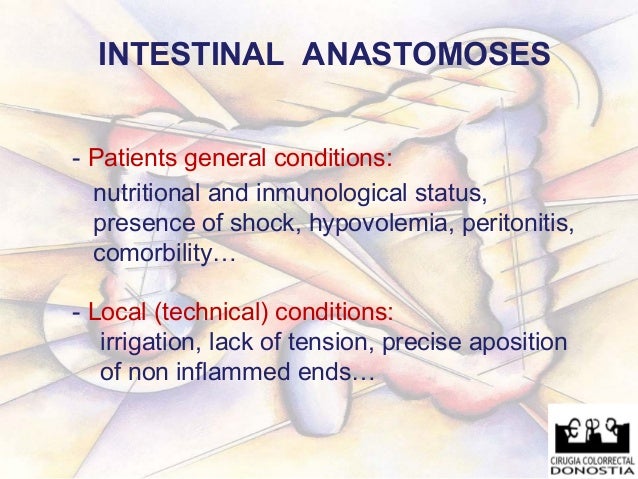 INTESTINAL ANASTOMOSES

- Patients general conditions:
nutritional and inmunological status, presence of shock, hypovolemia, peritonitis, comorbility…

- Local (technical) conditions:
irrigation, lack of tension, precise aposition of non inflammed ends…

CIRUGIA COLORRECTAL
DONOSTIA